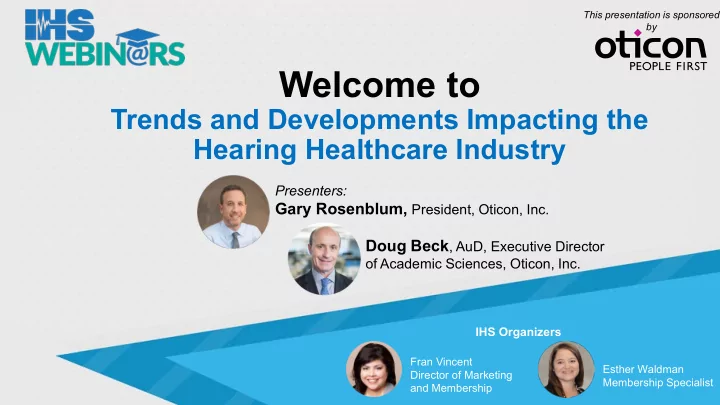 IHS WEBIN@RS

This presentation is sponsored by

oticon
PEOPLE FIRST

Welcome to
Trends and Developments Impacting the Hearing Healthcare Industry

Presenters:
Gary Rosenblum, President, Oticon, Inc.

Doug Beck, AuD, Executive Director of Academic Sciences, Oticon, Inc.

IHS Organizers

Fran Vincent
Director of Marketing and Membership

Esther Waldman
Membership Specialist